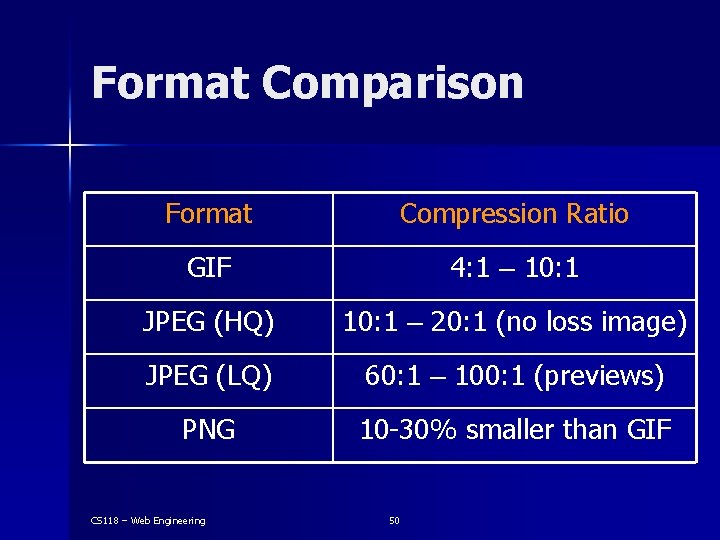 Format Comparison

| Format | Compression Ratio |
|---|---|
| GIF | 4:1 – 10:1 |
| JPEG (HQ) | 10:1 – 20:1 (no loss image) |
| JPEG (LQ) | 60:1 – 100:1 (previews) |
| PNG | 10-30% smaller than GIF |

CS118 – Web Engineering

50